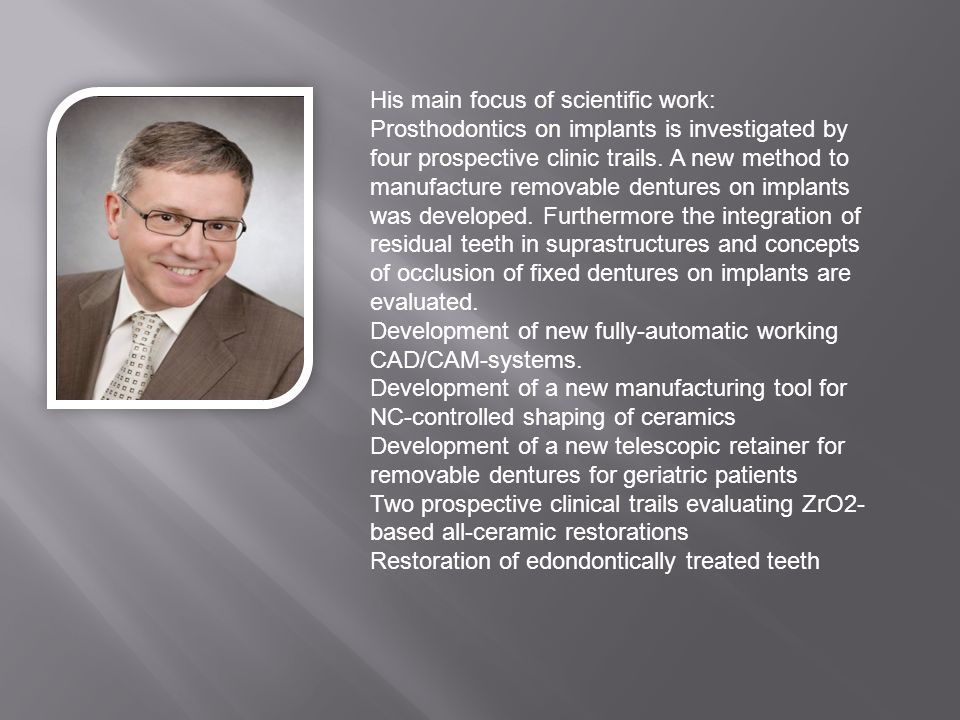 His main focus of scientific work:
Prosthodontics on implants is investigated by four prospective clinic trails. A new method to manufacture removable dentures on implants was developed. Furthermore the integration of residual teeth in suprastructures and concepts of occlusion of fixed dentures on implants are evaluated.
Development of new fully-automatic working CAD/CAM-systems.
Development of a new manufacturing tool for NC-controlled shaping of ceramics
Development of a new telescopic retainer for removable dentures for geriatric patients
Two prospective clinical trails evaluating ZrO2-based all-ceramic restorations
Restoration of edondontically treated teeth